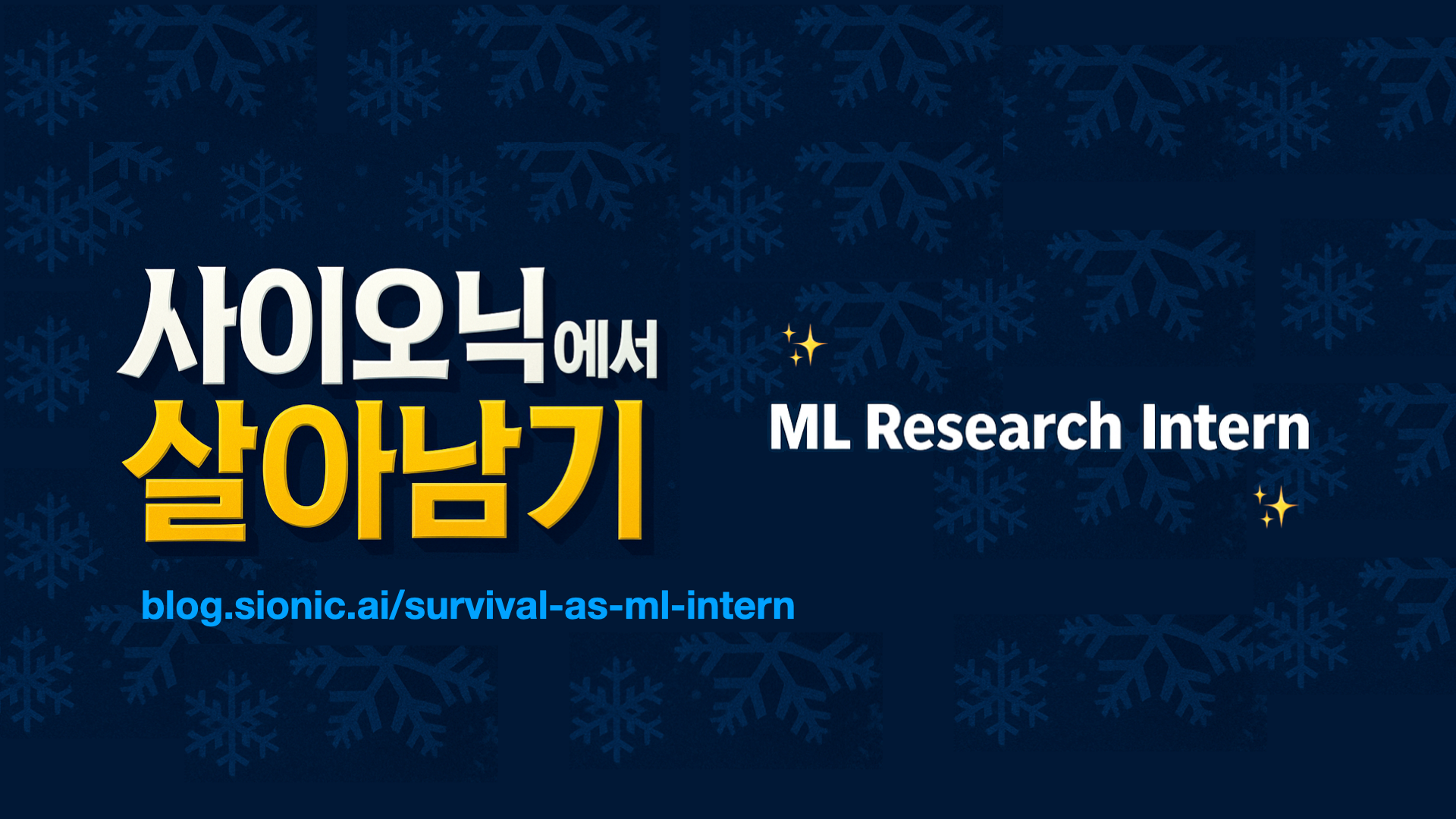 사이오닉에서
살아남기

ML Research Intern

blog.sionic.ai/survival-as-ml-intern